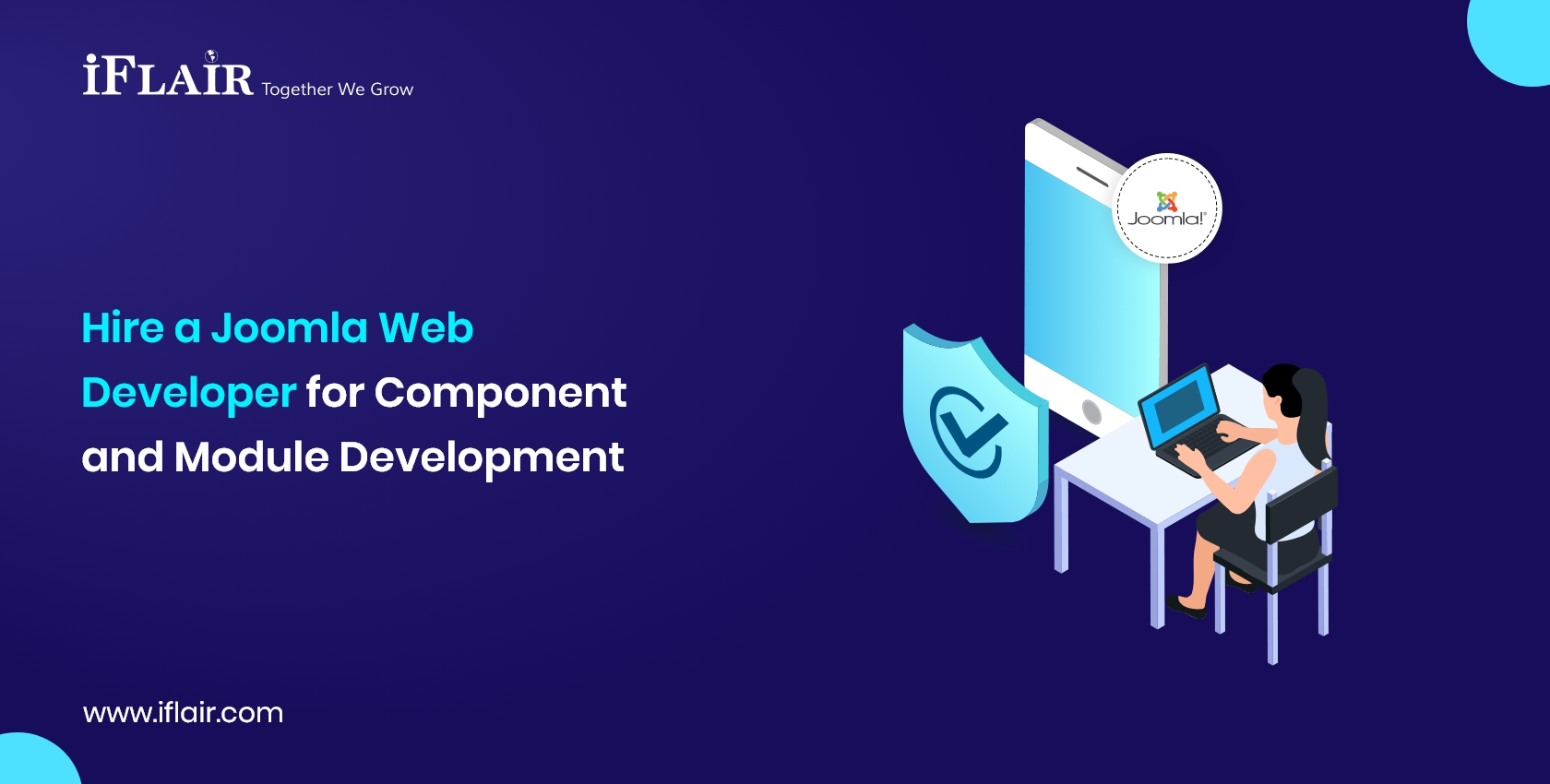 iFLAIR Together We Grow

Joomla!

Hire a Joomla Web Developer for Component and Module Development

www.iflair.com